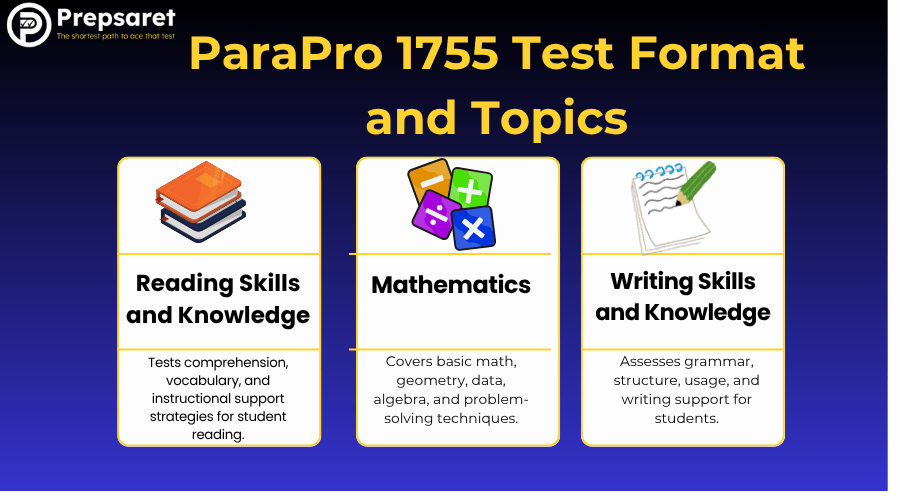 Prepsaret
The shortest path to ace that test

ParaPro 1755 Test Format and Topics

Reading Skills and Knowledge

Tests comprehension, vocabulary, and instructional support strategies for student reading.

Mathematics

Covers basic math, geometry, data, algebra, and problem-solving techniques.

Writing Skills and Knowledge

Assesses grammar, structure, usage, and writing support for students.